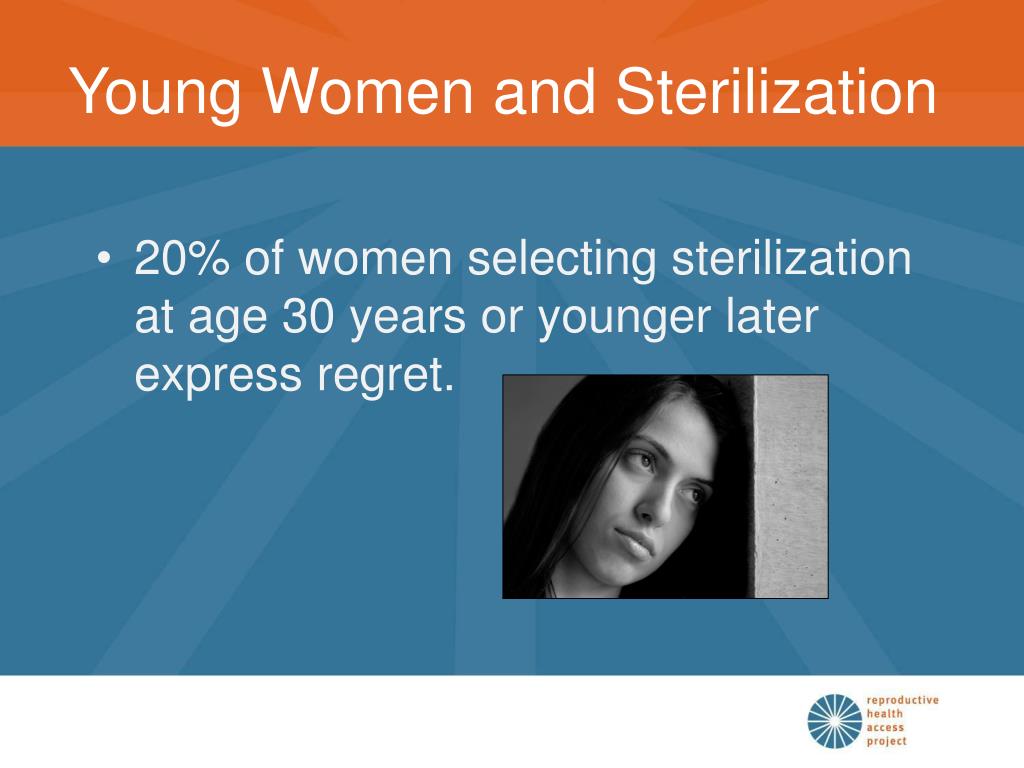 Young Women and Sterilization

• 20% of women selecting sterilization at age 30 years or younger later express regret.

reproductive health access project